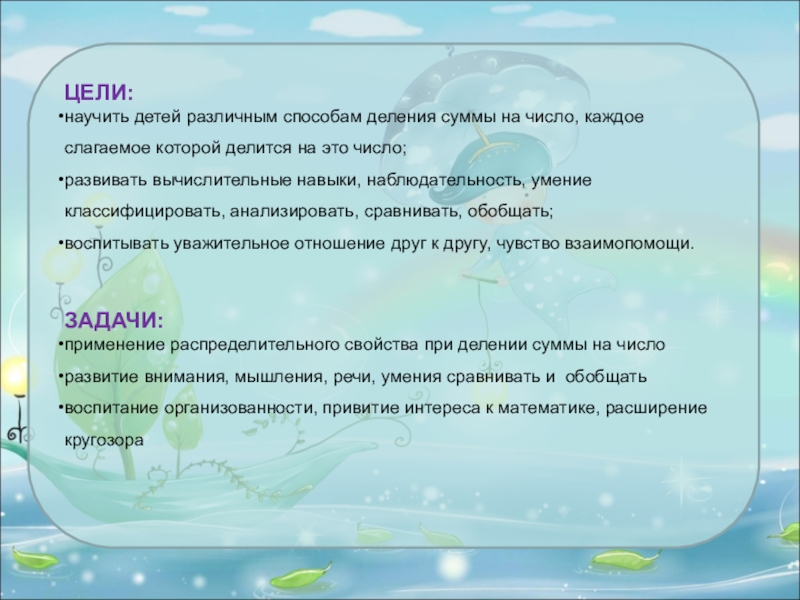 ЦЕЛИ:

•научить детей различным способам деления суммы на число, каждое слагаемое которой делится на это число;

•развивать вычислительные навыки, наблюдательность, умение классифицировать, анализировать, сравнивать, обобщать;

•воспитывать уважительное отношение друг к другу, чувство взаимопомощи.

ЗАДАЧИ:

•применение распределительного свойства при делении суммы на число

•развитие внимания, мышления, речи, умения сравнивать и обобщать

•воспитание организованности, привитие интереса к математике, расширение кругозора